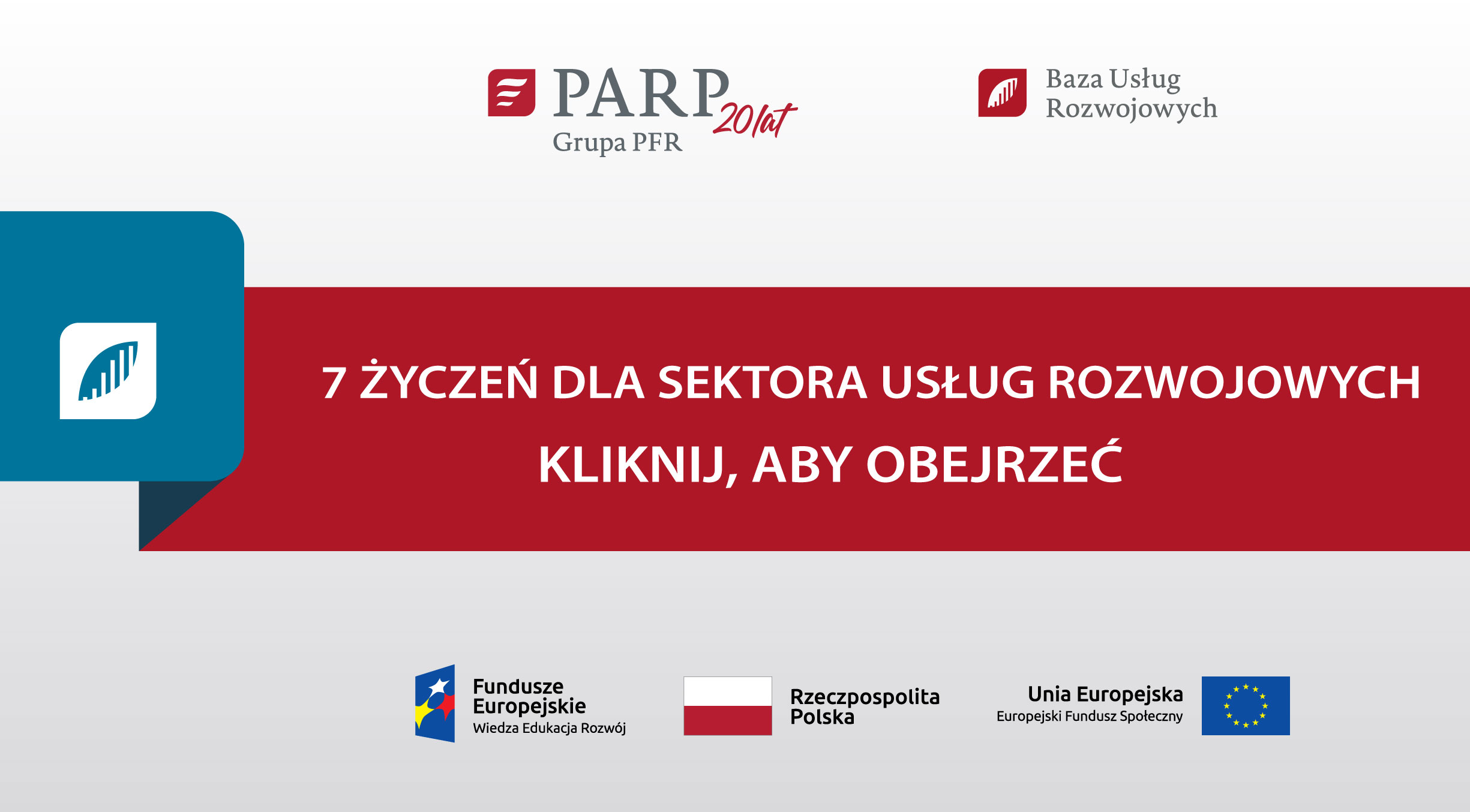 PARP 20 lat
Grupa PFR

Baza Usług Rozwojowych

7 ŻYCZEŃ DLA SEKTORA USŁUG ROZWOJOWYCH

KLIKNIJ, ABY OBEJRZEĆ

Fundusze Europejskie
Wiedza Edukacja Rozwój

Rzeczpospolita Polska

Unia Europejska
Europejski Fundusz Społeczny